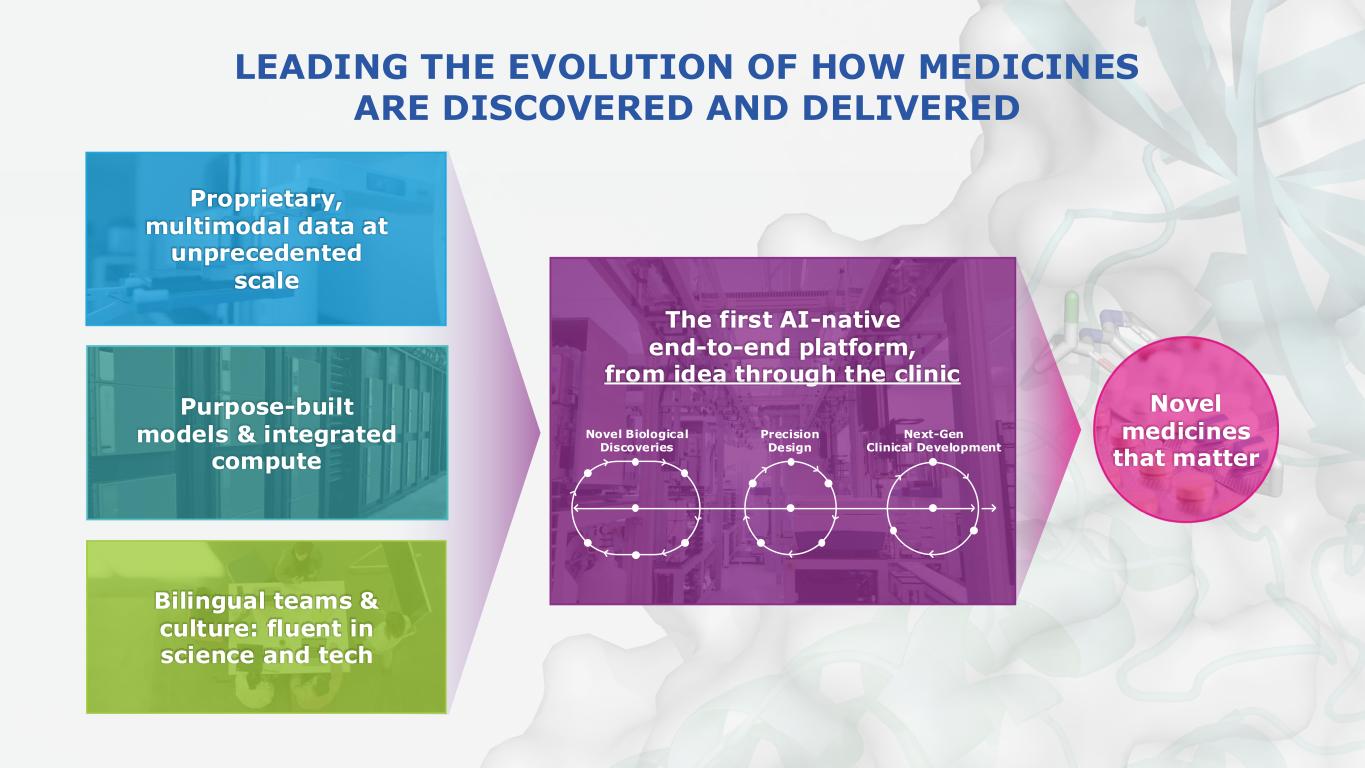 LEADING THE EVOLUTION OF HOW MEDICINES ARE DISCOVERED AND DELIVERED

Proprietary, multimodal data at unprecedented scale

Purpose-built models & integrated compute

Bilingual teams & culture: fluent in science and tech

The first AI-native end-to-end platform, from idea through the clinic

Novel Biological Discoveries

Precision Design

Next-Gen Clinical Development

Novel medicines that matter